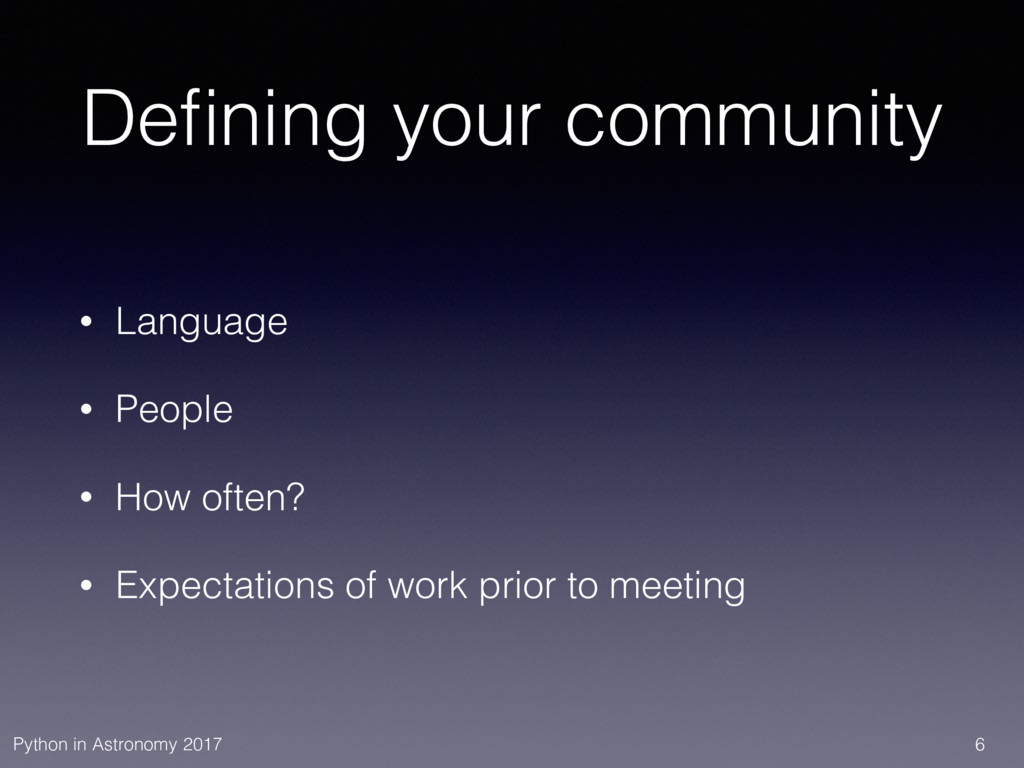 Defining your community

• Language

• People

• How often?

• Expectations of work prior to meeting

Python in Astronomy 2017

6